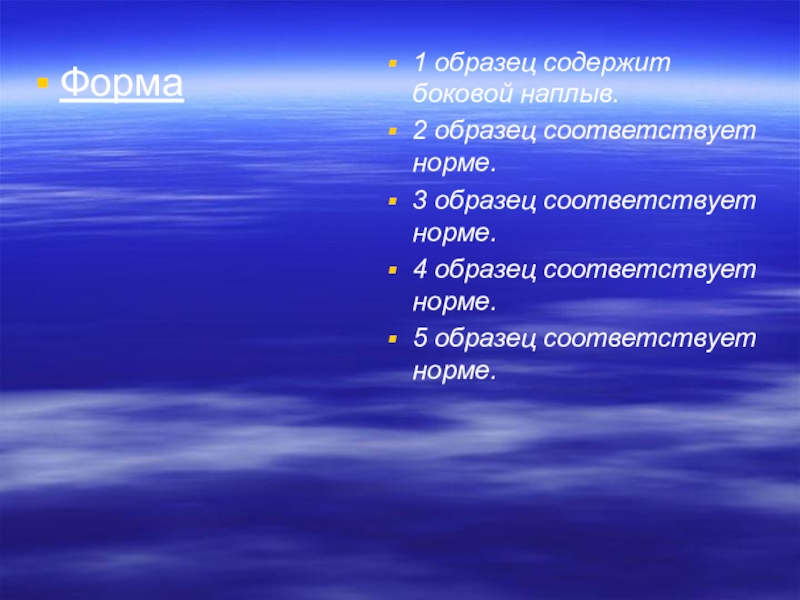 Форма

1 образец содержит боковой наплыв.

2 образец соответствует норме.

3 образец соответствует норме.

4 образец соответствует норме.

5 образец соответствует норме.